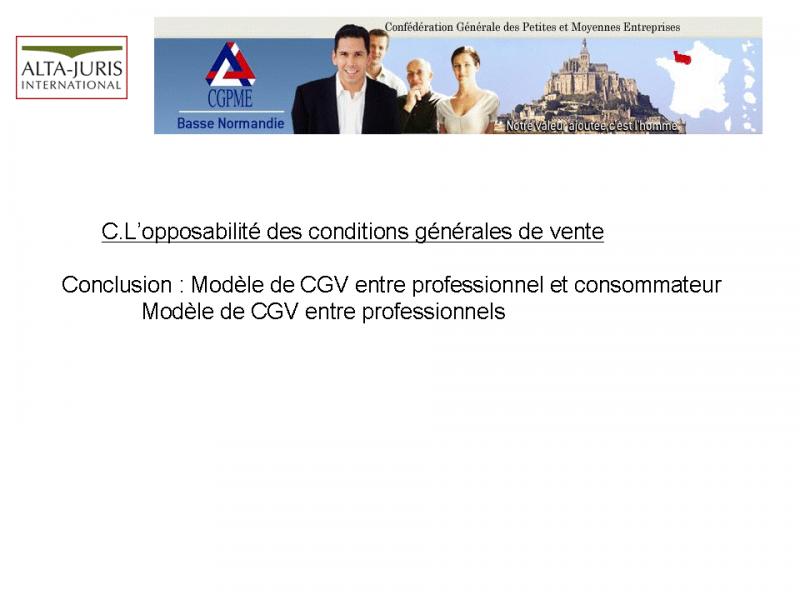 ALTA-JURIS
INTERNATIONAL

Confédération Générale des Petites et Moyennes Entreprises

CGPME
Basse Normandie

Notre valeur ajoutée c'est l'homme

C.L'opposabilité des conditions générales de vente

Conclusion : Modèle de CGV entre professionnel et consommateur
Modèle de CGV entre professionnels